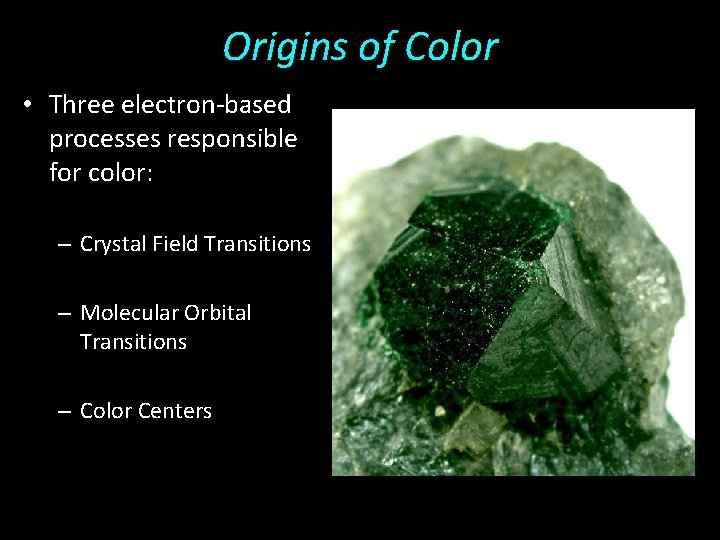 Origins of Color

• Three electron-based processes responsible for color:

– Crystal Field Transitions

– Molecular Orbital Transitions

– Color Centers